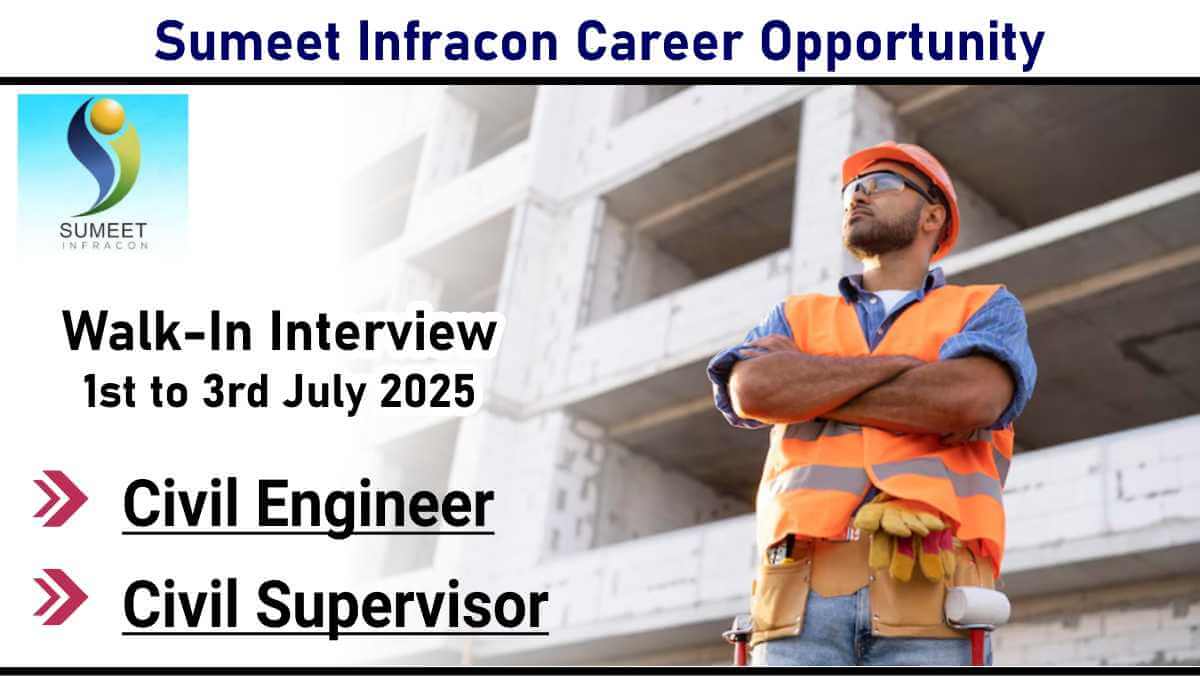 Sumeet Infracon Career Opportunity

SUMEET
INFRACON

Walk-In Interview
1st to 3rd July 2025

Civil Engineer

Civil Supervisor